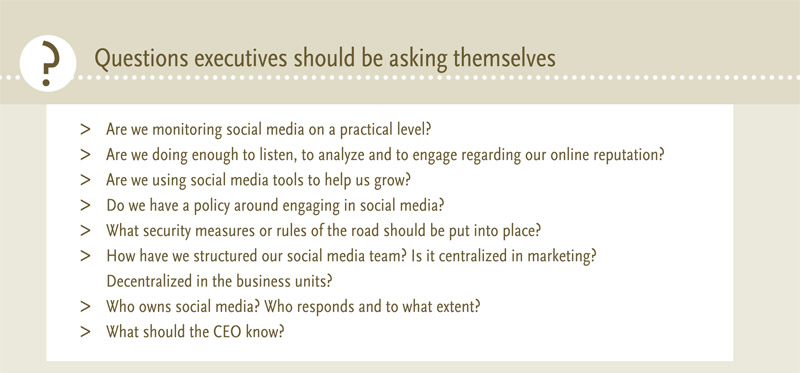 ?

Questions executives should be asking themselves

> Are we monitoring social media on a practical level?
> Are we doing enough to listen, to analyze and to engage regarding our online reputation?
> Are we using social media tools to help us grow?
> Do we have a policy around engaging in social media?
> What security measures or rules of the road should be put into place?
> How have we structured our social media team? Is it centralized in marketing? Decentralized in the business units?
> Who owns social media? Who responds and to what extent?
> What should the CEO know?